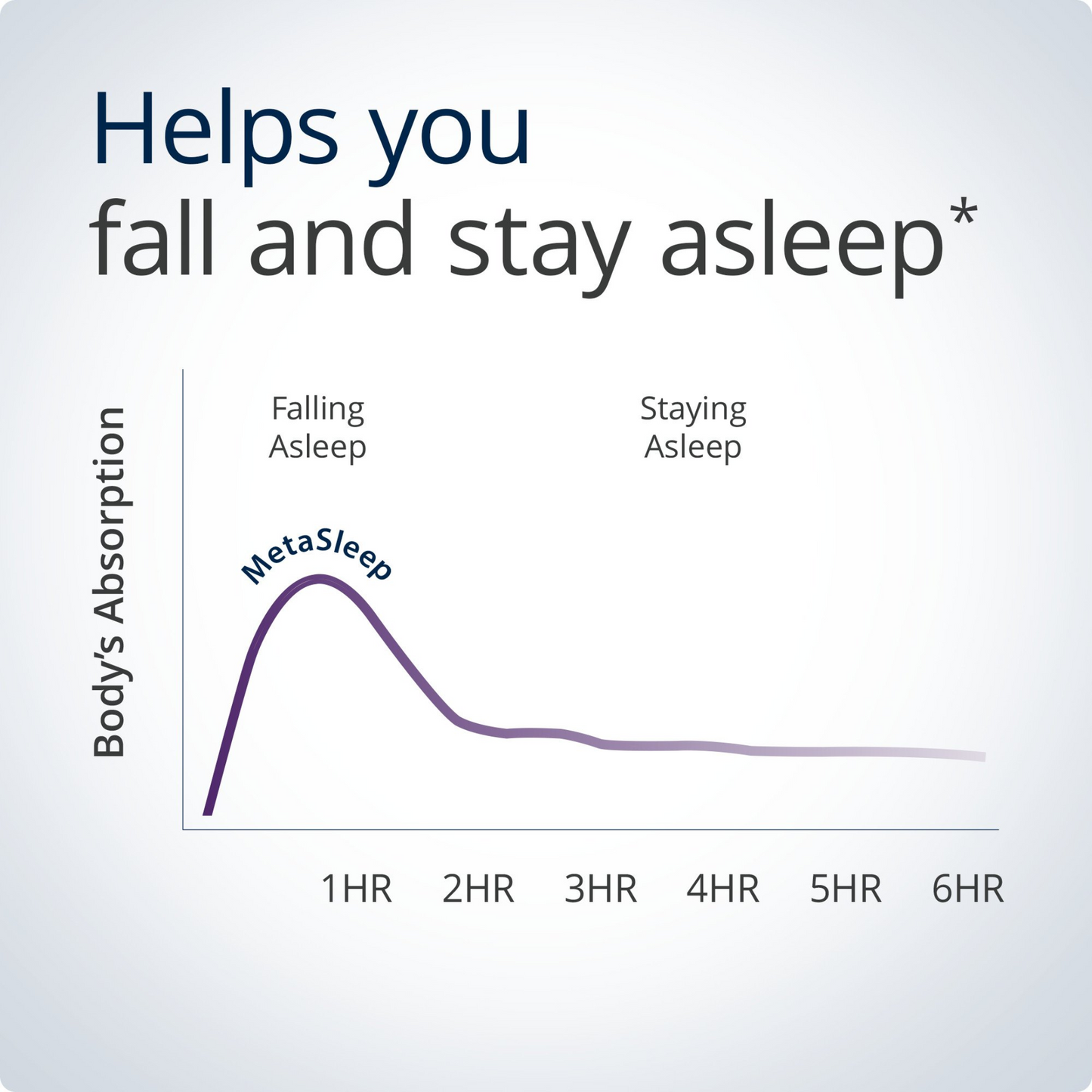 Helps you
fall and stay asleep*

Body's Absorption

Falling Asleep

Staying Asleep

MetaSleep

1HR 2HR 3HR 4HR 5HR 6HR